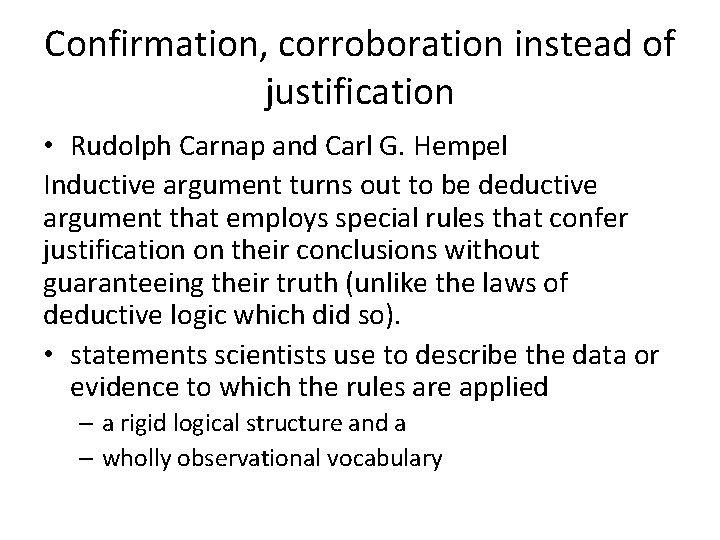 Confirmation, corroboration instead of justification

• Rudolph Carnap and Carl G. Hempel

Inductive argument turns out to be deductive argument that employs special rules that confer justification on their conclusions without guaranteeing their truth (unlike the laws of deductive logic which did so).

• statements scientists use to describe the data or evidence to which the rules are applied
– a rigid logical structure and a
– wholly observational vocabulary